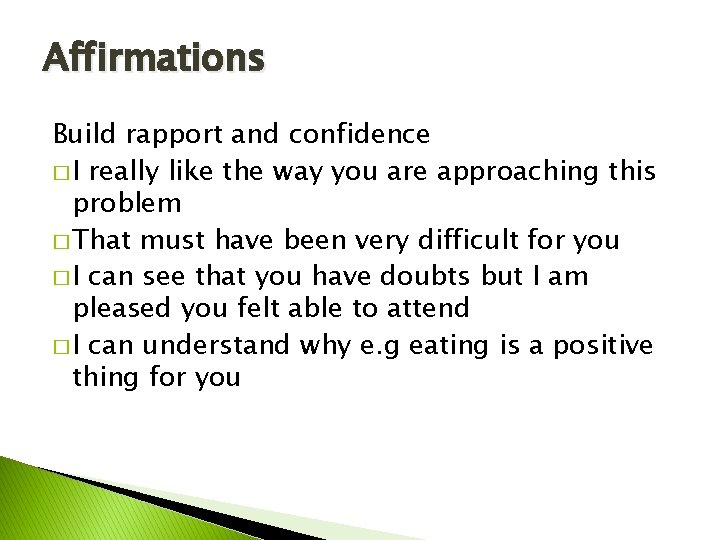 Affirmations

Build rapport and confidence

□ I really like the way you are approaching this problem

□ That must have been very difficult for you

□ I can see that you have doubts but I am pleased you felt able to attend

□ I can understand why e.g eating is a positive thing for you